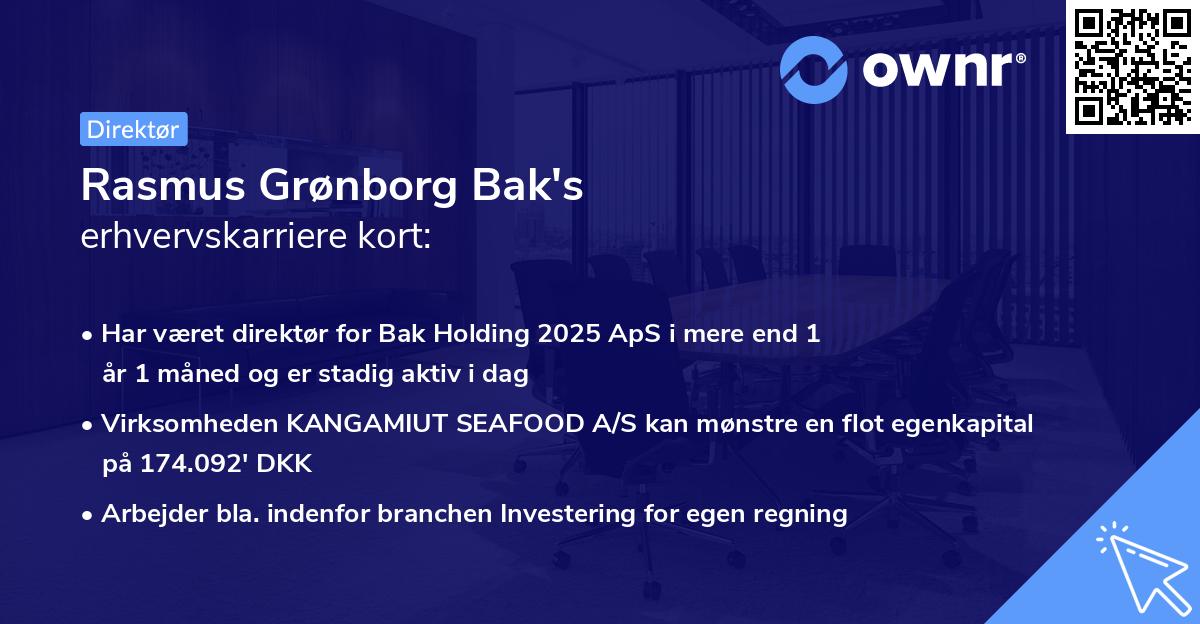 ownr®

Direktør

Rasmus Grønborg Bak's
erhvervskarriere kort:

• Har været direktør for Bak Holding 2025 ApS i mere end 1 år 1 måned og er stadig aktiv i dag

• Virksomheden KANGAMIUT SEAFOOD A/S kan mønstre en flot egenkapital på 174.092' DKK

• Arbejder bla. indenfor branchen Investering for egen regning